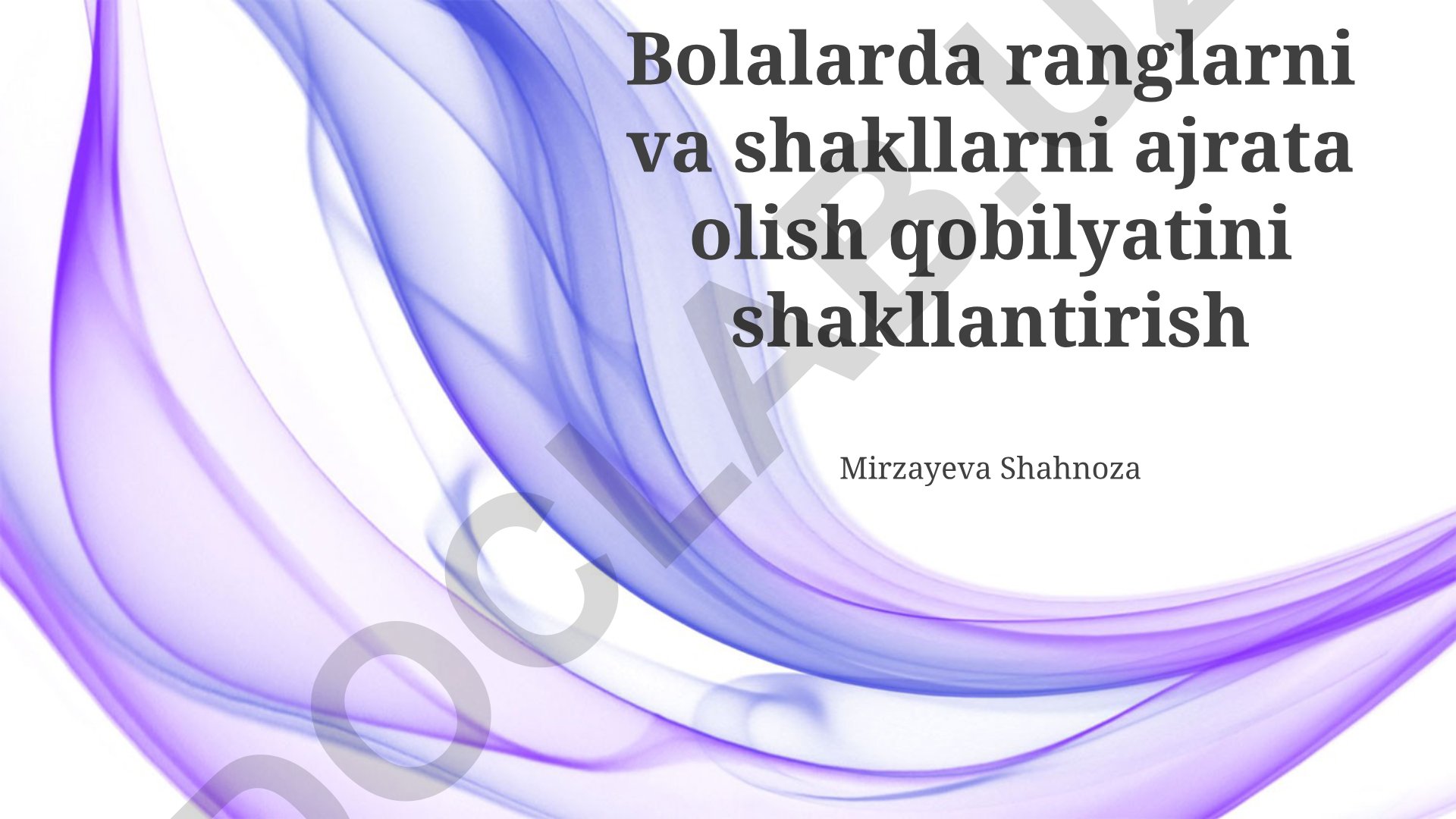 Bolalarda ranglarni va shakllarni ajrata olish qobilyatini shakllantirish

Mirzayeva Shahnoza

DOCLAB.UZ